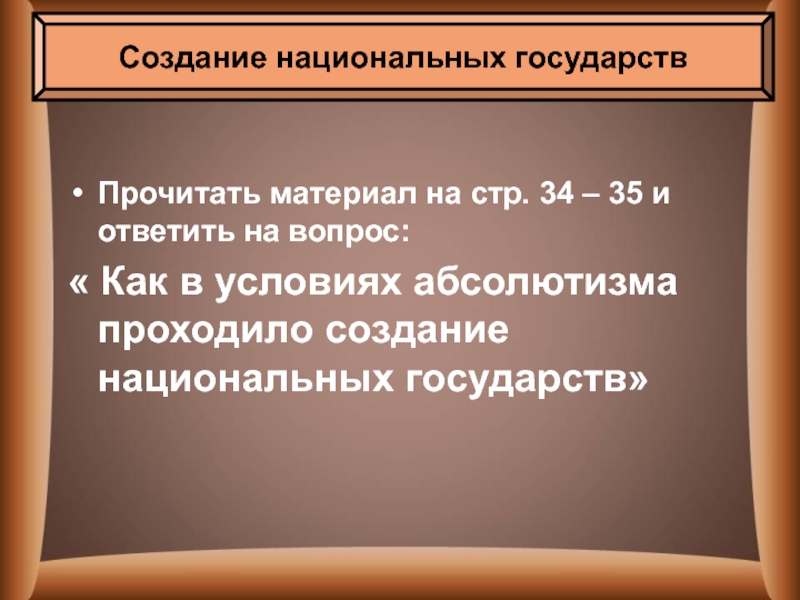 Создание национальных государств

• Прочитать материал на стр. 34 – 35 и ответить на вопрос:

« Как в условиях абсолютизма проходило создание национальных государств»